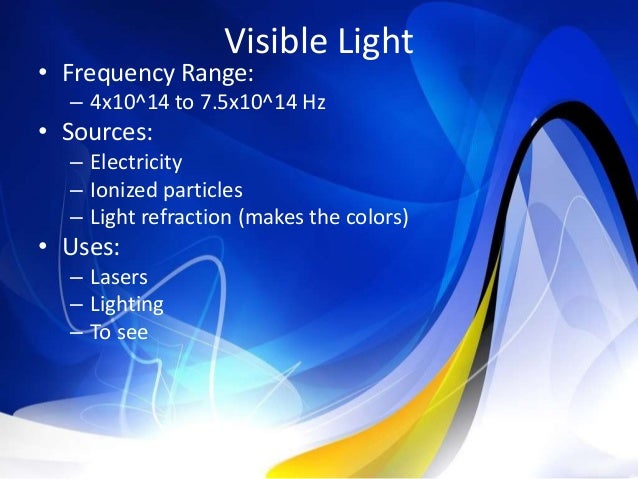 Visible Light

• Frequency Range:
  – 4x10^14 to 7.5x10^14 Hz
• Sources:
  – Electricity
  – Ionized particles
  – Light refraction (makes the colors)
• Uses:
  – Lasers
  – Lighting
  – To see